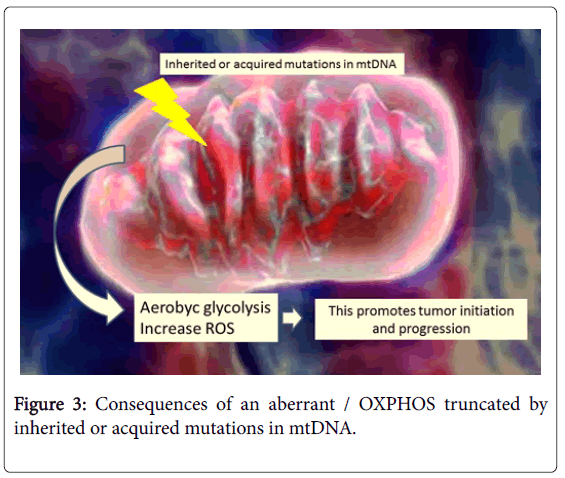 Inherited or acquired mutations in mtDNA

Aerobyc glycolysis
Increase ROS

This promotes tumor initiation and progression

Figure 3: Consequences of an aberrant / OXPHOS truncated by inherited or acquired mutations in mtDNA.